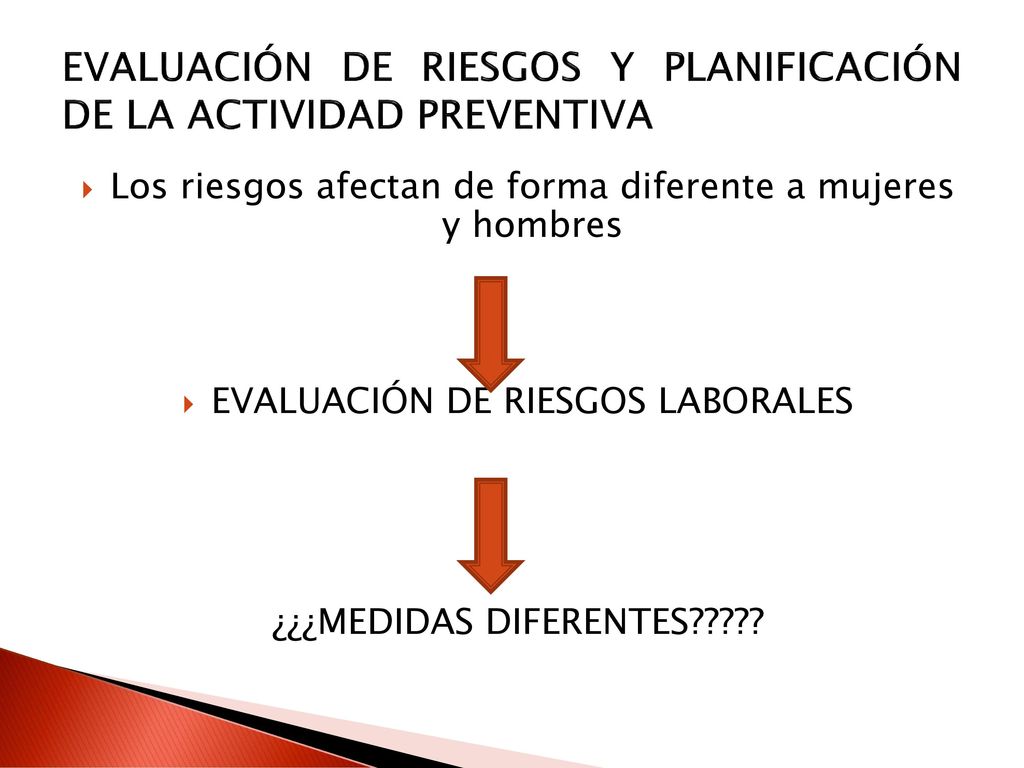 EVALUACIÓN DE RIESGOS Y PLANIFICACIÓN DE LA ACTIVIDAD PREVENTIVA

Los riesgos afectan de forma diferente a mujeres y hombres

EVALUACIÓN DE RIESGOS LABORALES

¿¿¿MEDIDAS DIFERENTES?????